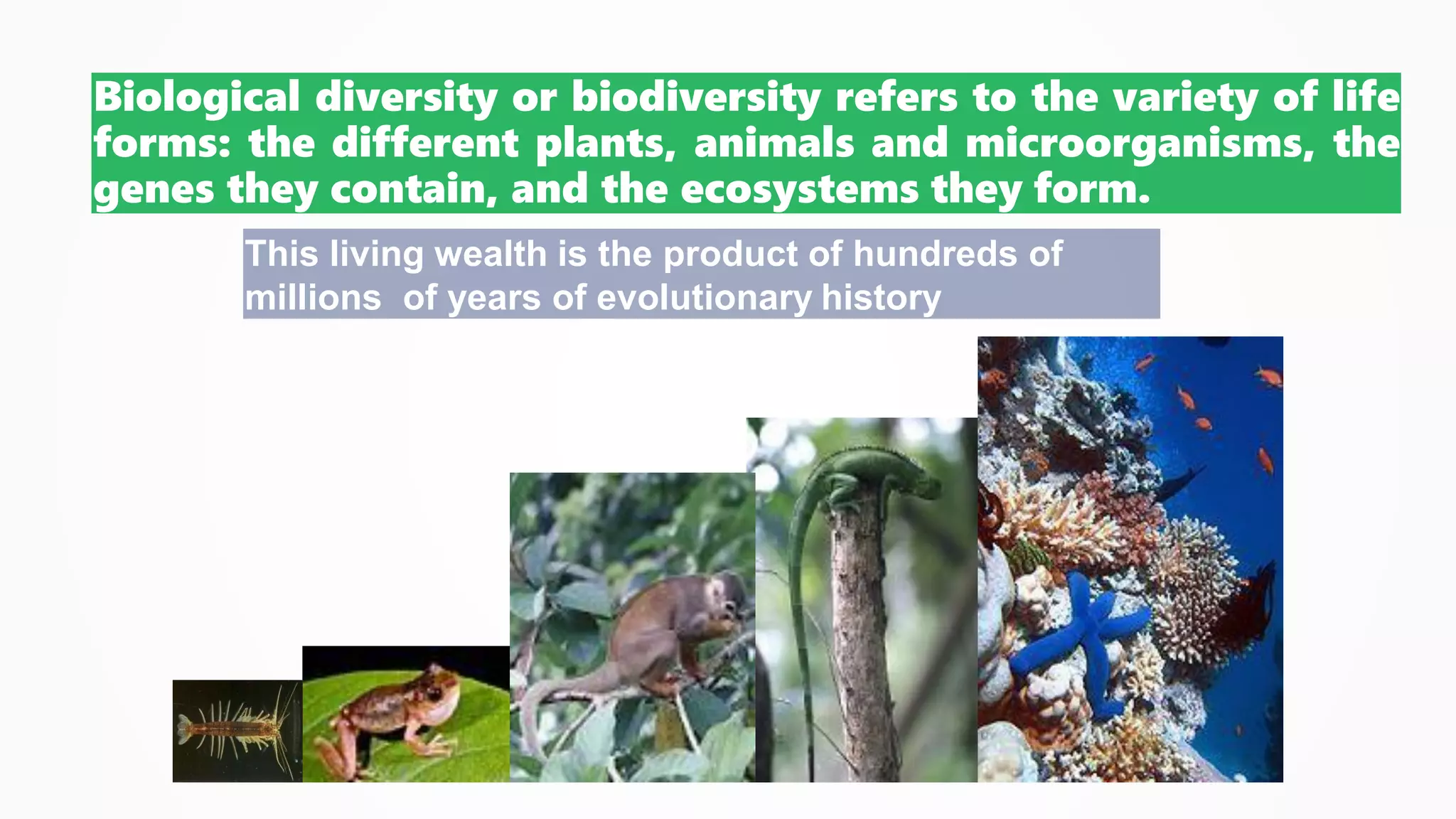 Biological diversity or biodiversity refers to the variety of life forms: the different plants, animals and microorganisms, the genes they contain, and the ecosystems they form.

This living wealth is the product of hundreds of millions of years of evolutionary history